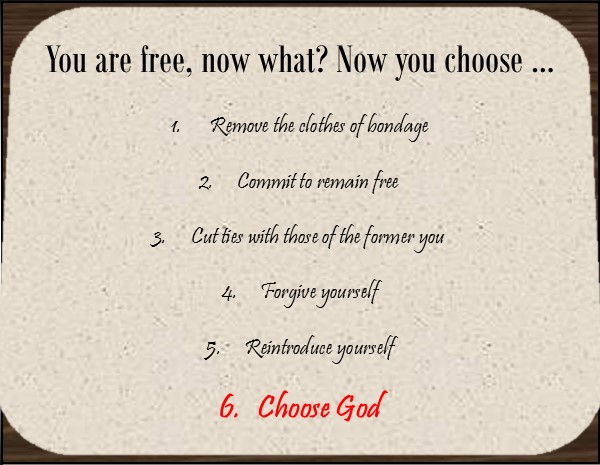 You are free, now what? Now you choose …

1. Remove the clothes of bondage

2. Commit to remain free

3. Cut ties with those of the former you

4. Forgive yourself

5. Reintroduce yourself

6. Choose God